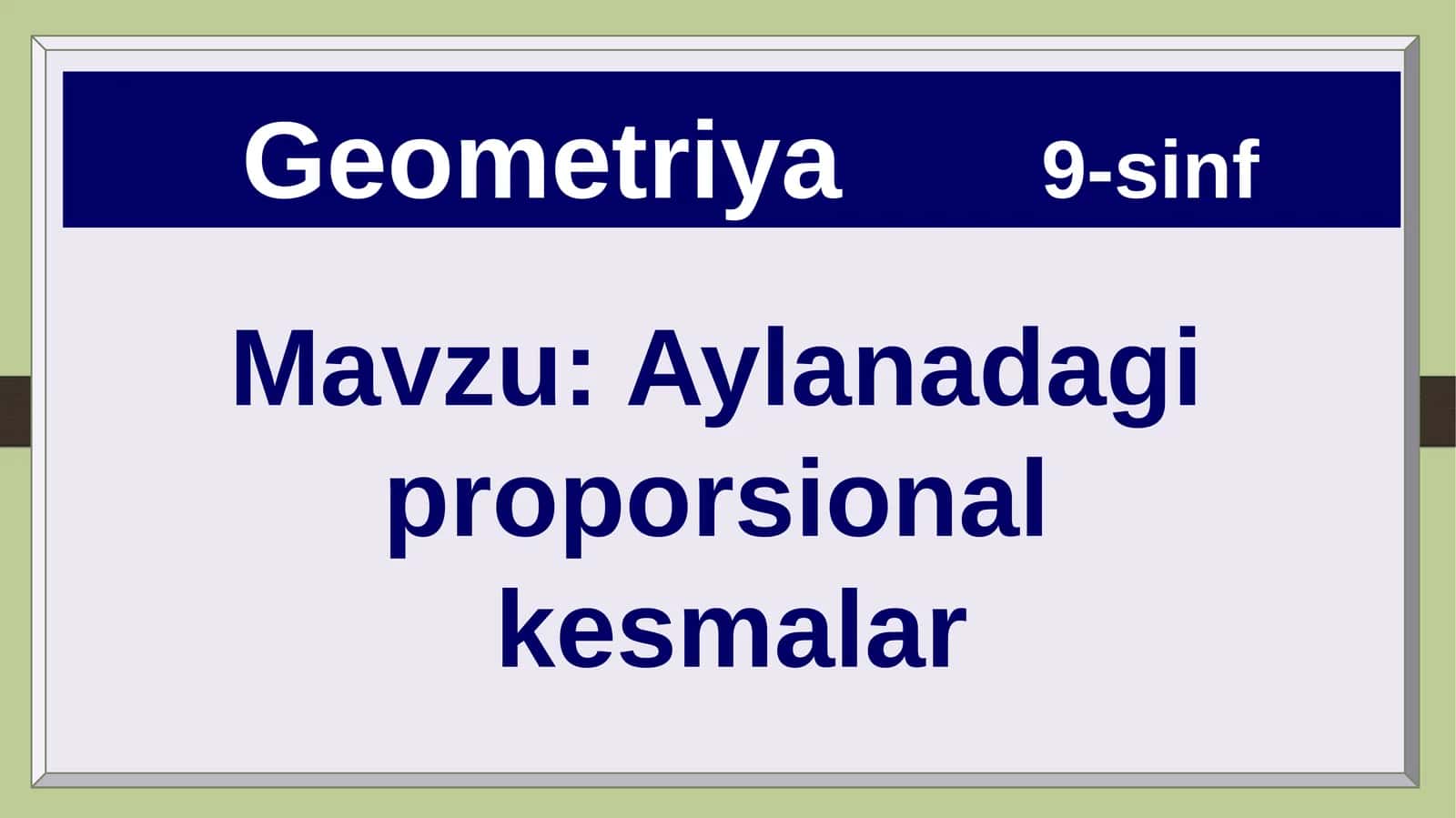 Geometriya 9-sinf

Mavzu: Aylanadagi proporsional kesmalar